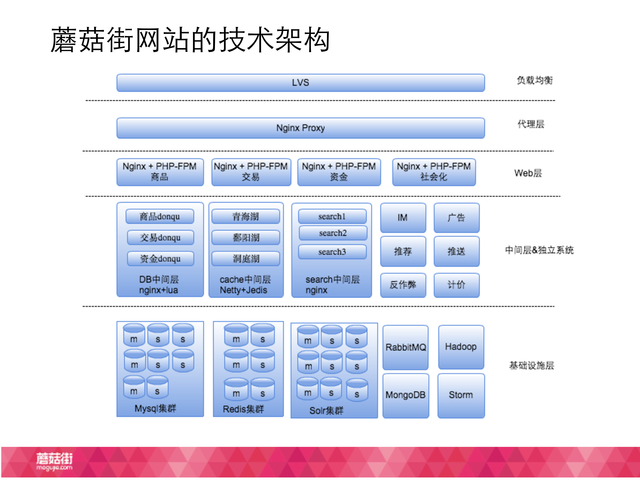 蘑菇街网站的技术架构

LVS

负载均衡

Nginx Proxy

代理层

Nginx + PHP-FPM
商品

Nginx + PHP-FPM
交易

Nginx + PHP-FPM
资金

Nginx + PHP-FPM
社会化

Web层

商品donqu
交易donqu
资金donqu
DB中间层
nginx+lua

青海湖
鄱阳湖
洞庭湖
cache中间层
Netty+Jedis

search1
search2
search3
search中间层
nginx

IM
广告
推荐
推送
反作弊
计价

中间层&独立系统

m s s
m s s
m s
Mysql集群

m s
m s
m s
Redis集群

m s s
m s s
m s s
Solr集群

RabbitMQ
Hadoop
MongoDB
Storm

基础设施层

蘑菇街
mogujie.com